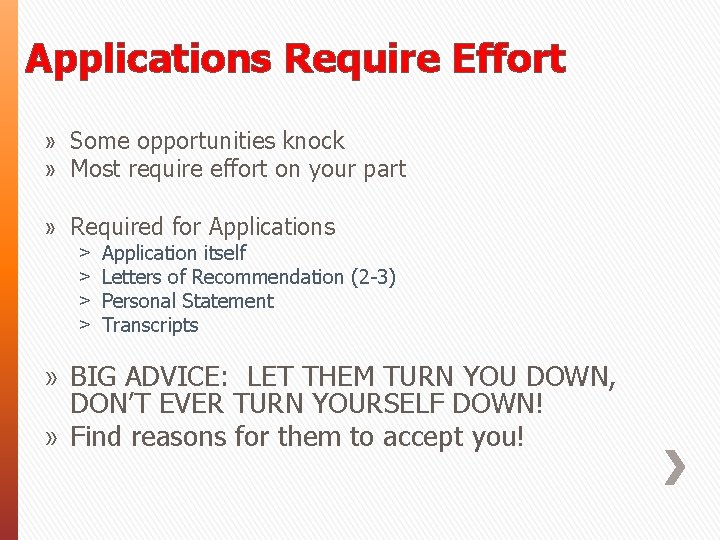 Applications Require Effort

» Some opportunities knock
» Most require effort on your part

» Required for Applications
> Application itself
> Letters of Recommendation (2-3)
> Personal Statement
> Transcripts

» BIG ADVICE: LET THEM TURN YOU DOWN, DON'T EVER TURN YOURSELF DOWN!
» Find reasons for them to accept you!